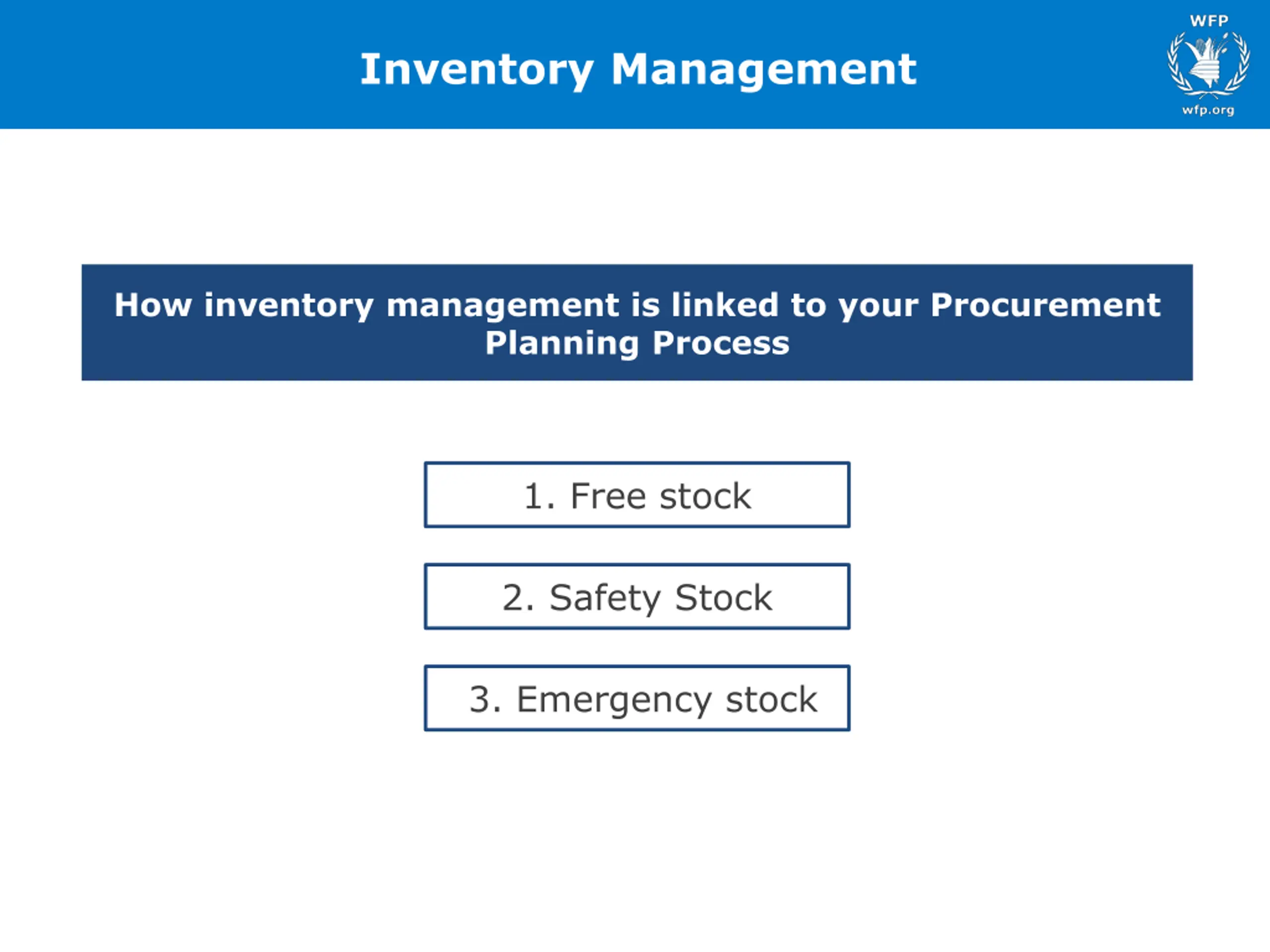 Inventory Management

WFP
wfp.org

How inventory management is linked to your Procurement Planning Process

1. Free stock

2. Safety Stock

3. Emergency stock